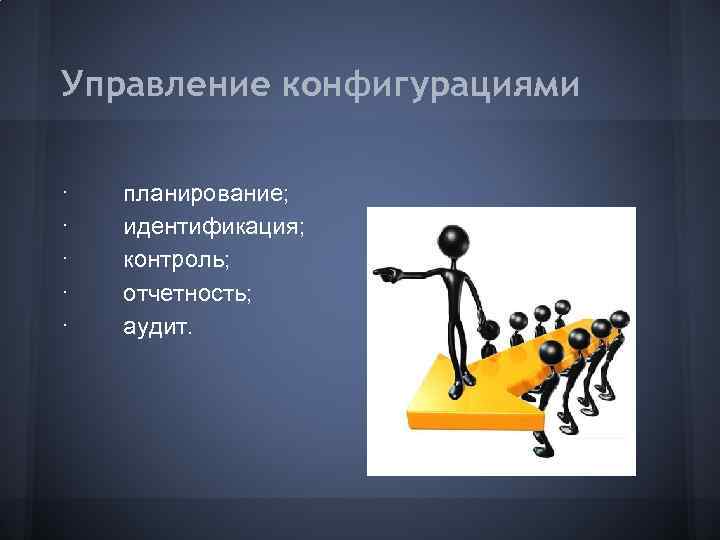 Управление конфигурациями

· планирование;
· идентификация;
· контроль;
· отчетность;
· аудит.